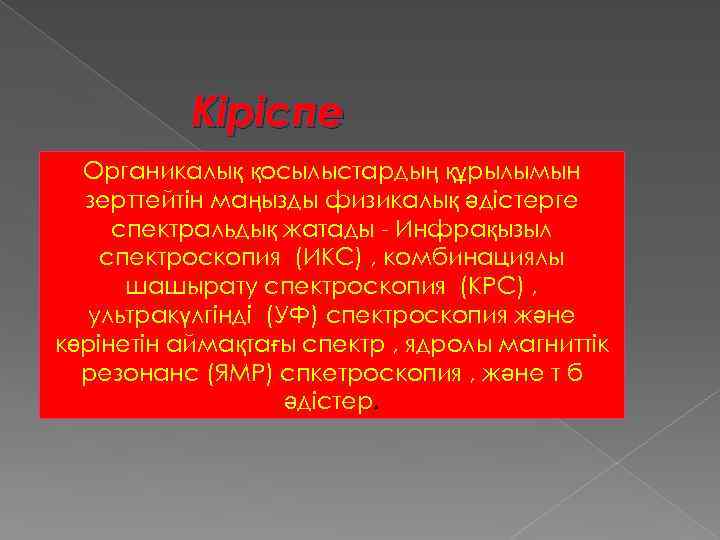 Кіріспе

Органикалық қосылыстардың құрылымын зерттейтін маңызды физикалық әдістерге спектральдық жатады - Инфрақызыл спектроскопия (ИКС) , комбинациялы шашырату спектроскопия (КРС) , ультракүлгінді (УФ) спектроскопия және көрінетін аймақтағы спектр , ядролы магниттік резонанс (ЯМР) спкетроскопия , және т б әдістер.